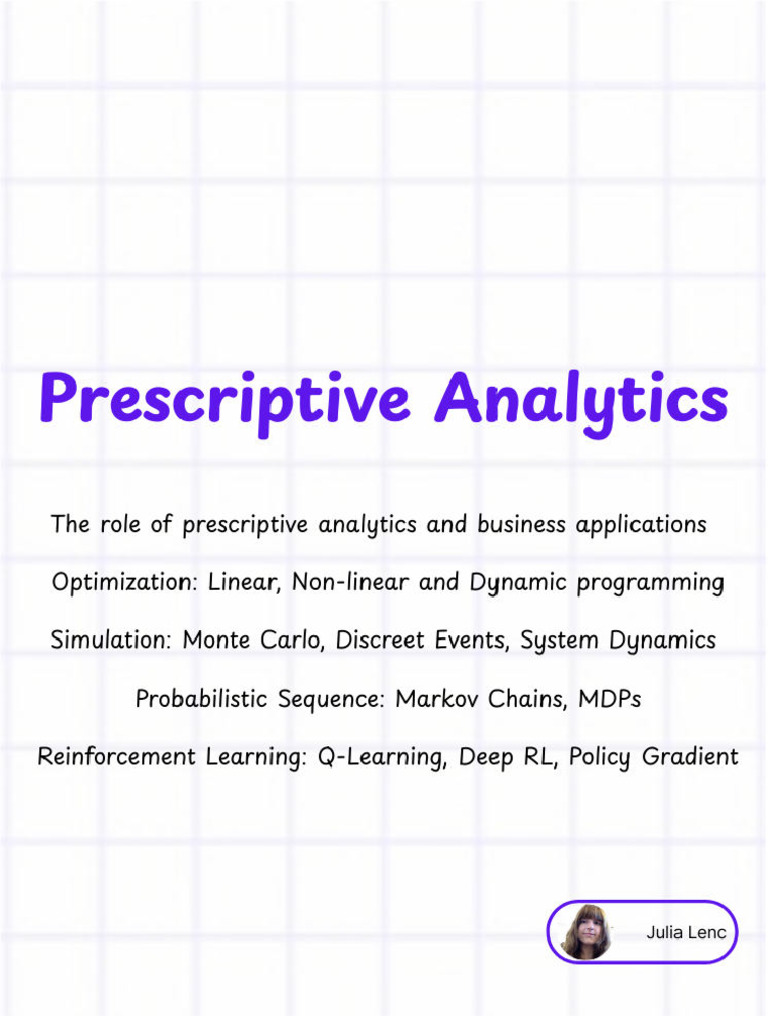 Prescriptive Analytics

The role of prescriptive analytics and business applications

Optimization: Linear, Non-linear and Dynamic programming

Simulation: Monte Carlo, Discreet Events, System Dynamics

Probabilistic Sequence: Markov Chains, MDPs

Reinforcement Learning: Q-Learning, Deep RL, Policy Gradient

Julia Lenc